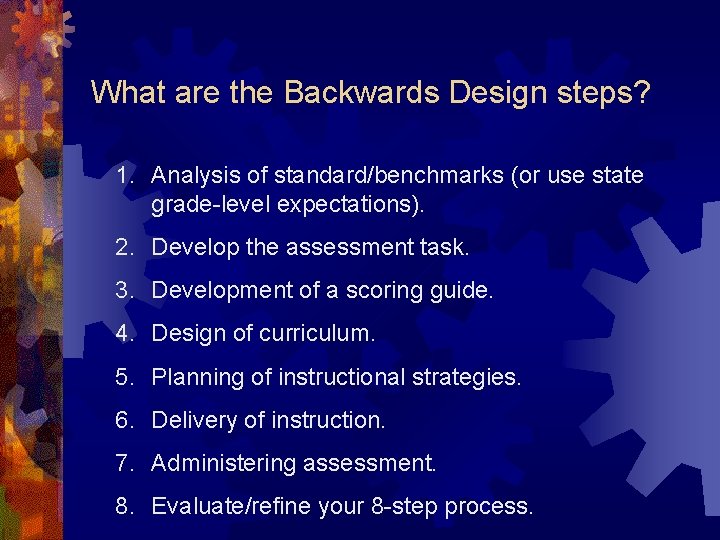 What are the Backwards Design steps?

1. Analysis of standard/benchmarks (or use state grade-level expectations).
2. Develop the assessment task.
3. Development of a scoring guide.
4. Design of curriculum.
5. Planning of instructional strategies.
6. Delivery of instruction.
7. Administering assessment.
8. Evaluate/refine your 8-step process.